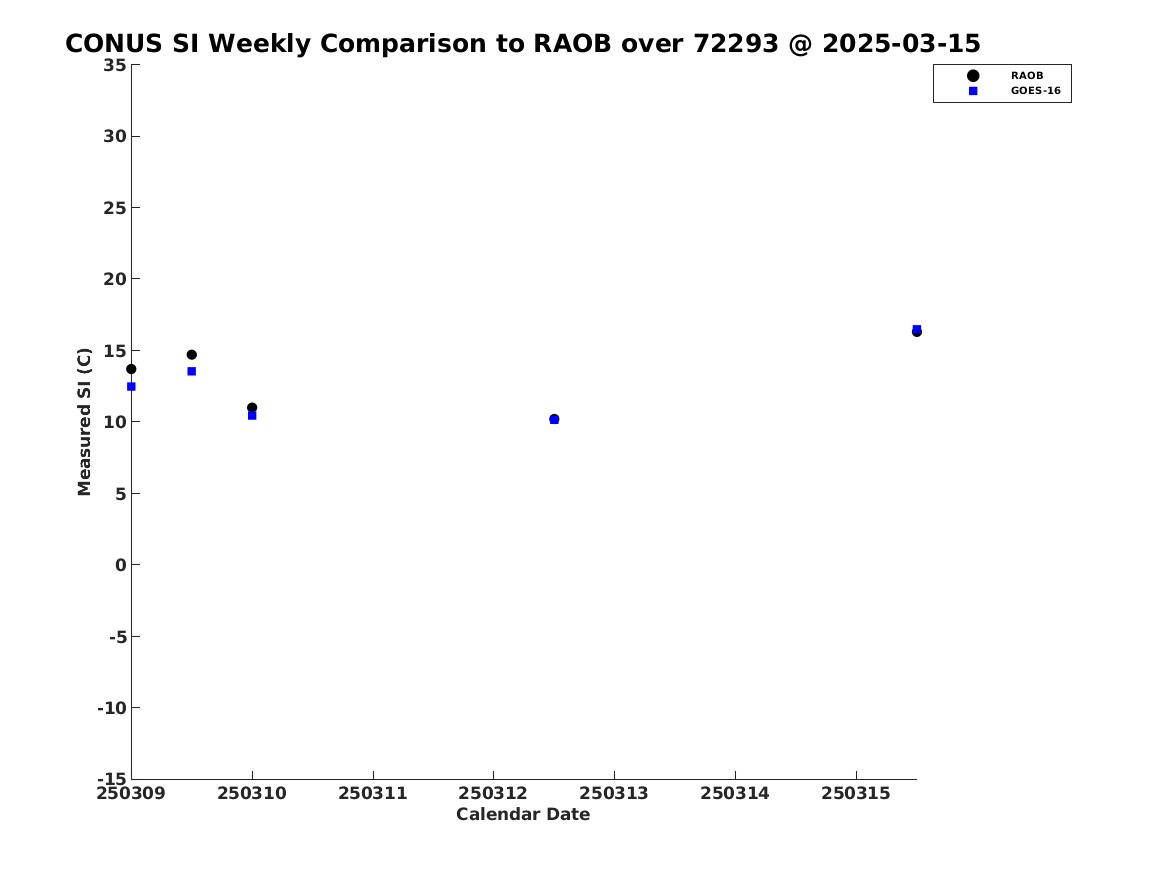 CONUS SI Weekly Comparison to RAOB over 72293 @ 2025-03-15

RAOB
GOES-16

Measured SI (C)

35
30
25
20
15
10
5
0
-5
-10
-15

250309 250310 250311 250312 250313 250314 250315

Calendar Date